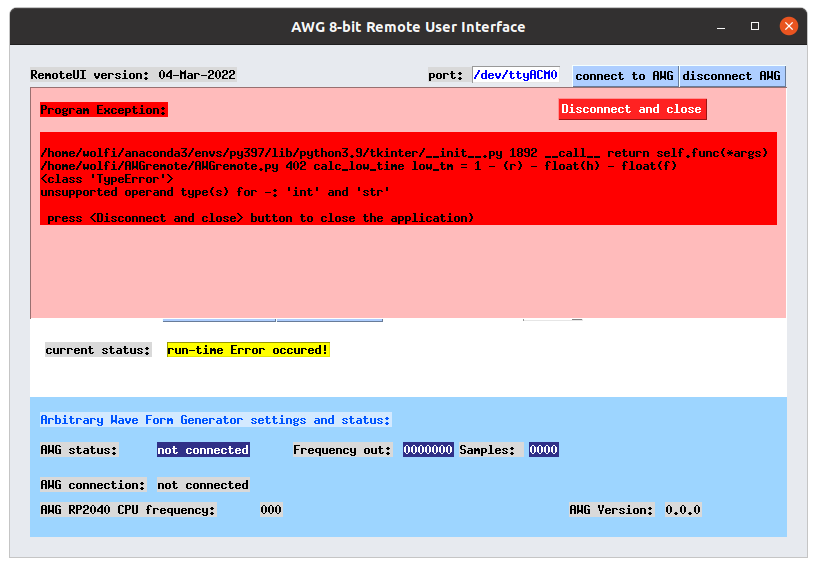 AWG 8-bit Remote User Interface

RemoteUI version: 04-Mar-2022

port: /dev/ttyACM0

connect to AWG

disconnect AWG

Program Exception:

Disconnect and close

/home/wolfi/anaconda3/envs/py397/lib/python3.9/tkinter/__init__.py 1892 __call__ return self.func(*args)
/home/wolfi/AWGremote/AWGremote.py 402 calc_low_time low_tm = 1 - (r) - float(h) - float(f)
<class 'TypeError'>
unsupported operand type(s) for -: 'int' and 'str'

press <Disconnect and close> button to close the application)

current status:

run-time Error occured!

Arbitrary Wave Form Generator settings and status:

AWG status:

not connected

Frequency out:

0000000

Samples:

0000

AWG connection:

not connected

AWG RP2040 CPU frequency:

000

AWG Version:

0.0.0